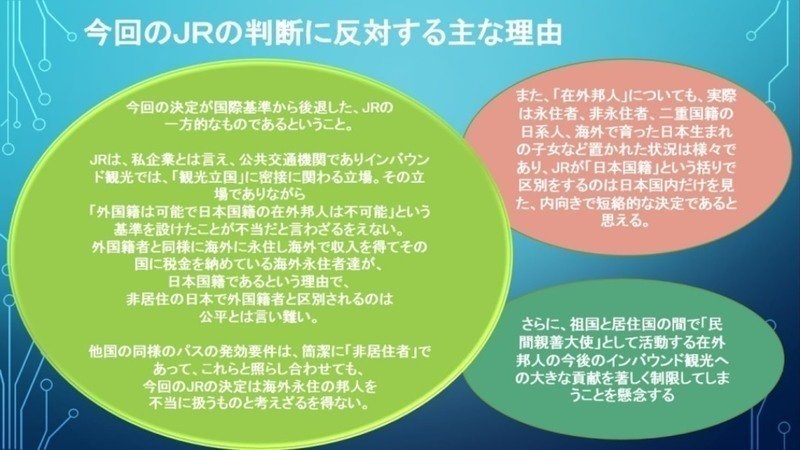 今回のJRの判断に反対する主な理由

今回の決定が国際基準から後退した、JRの一方的なものであるということ。

JRは、私企業とは言え、公共交通機関でありインバウンド観光では、「観光立国」に密接に関わる立場。その立場でありながら「外国籍は可能で日本国籍の在外邦人は不可能」という基準を設けたことが不当だと言わざるをえない。外国籍者と同様に海外に永住し海外で収入を得てその国に税金を納めている海外永住者達が、日本国籍であるという理由で、非居住の日本で外国籍者と区別されるのは公平とは言い難い。

他国の同様のパスの発効要件は、簡潔に「非居住者」であって、これらと照らし合わせても、今回のJRの決定は海外永住の邦人を不当に扱うものと考えざるを得ない。

また、「在外邦人」についても、実際は永住者、非永住者、二重国籍の日系人、海外で育った日本生まれの子女など置かれた状況は様々であり、JRが「日本国籍」という括りで区別をするのは日本国内だけを見た、内向きで短絡的な決定であると思える。

さらに、祖国と居住国の間で「民間親善大使」として活動する在外邦人の今後のインバウンド観光への大きな貢献を著しく制限してしまうことを懸念する